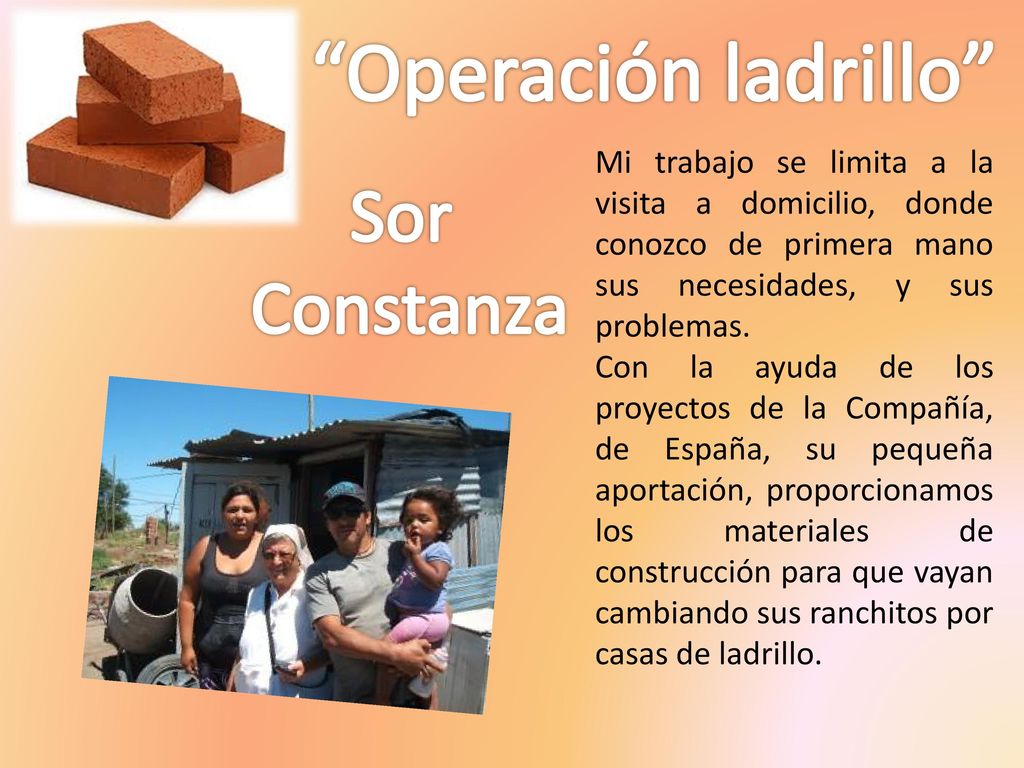 “Operación ladrillo”

Sor Constanza

Mi trabajo se limita a la visita a domicilio, donde conozco de primera mano sus necesidades, y sus problemas.
Con la ayuda de los proyectos de la Compañía, de España, su pequeña aportación, proporcionamos los materiales de construcción para que vayan cambiando sus ranchitos por casas de ladrillo.